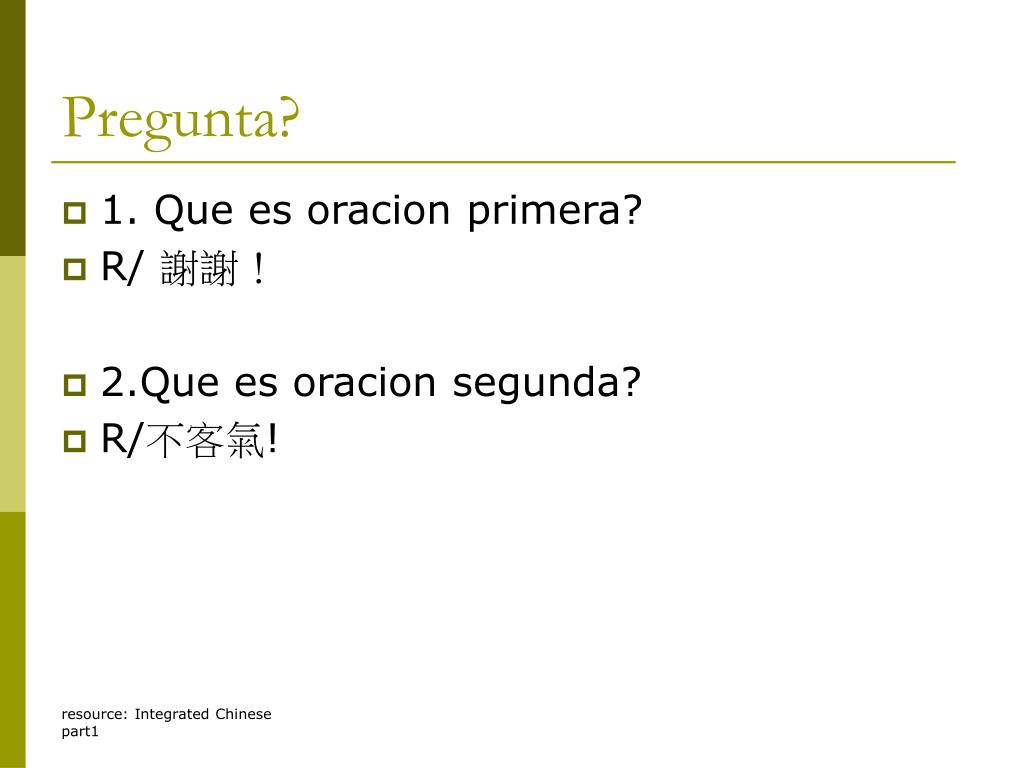 Pregunta?

1. Que es oracion primera?

R/ 謝謝！

2.Que es oracion segunda?

R/不客氣!

resource: Integrated Chinese part1